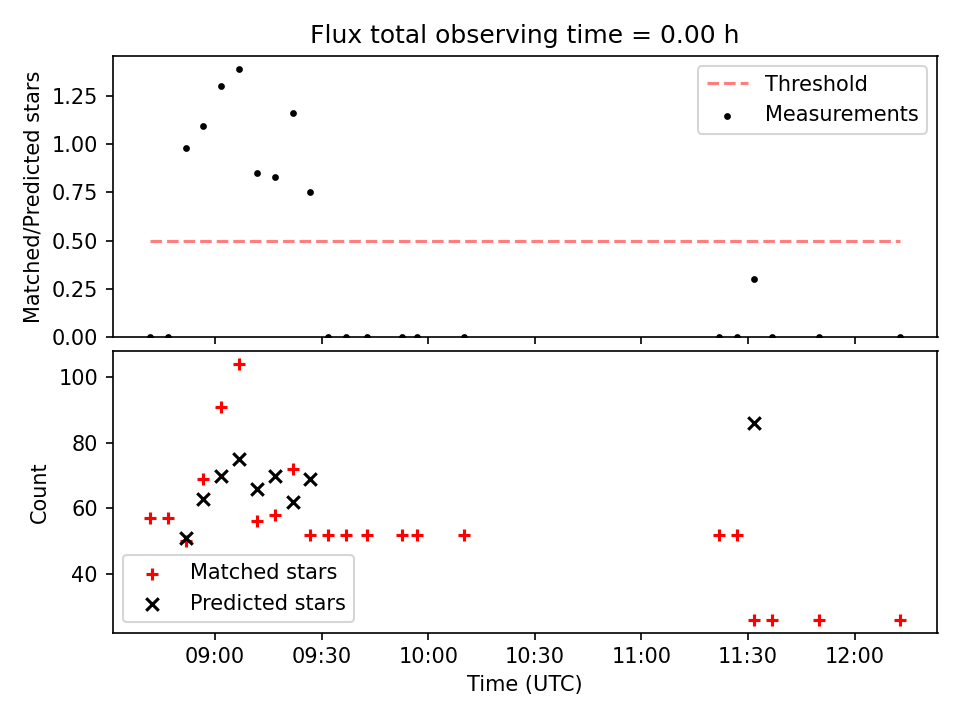 Flux total observing time = 0.00 h

Matched/Predicted stars

1.25
1.00
0.75
0.50
0.25
0.00

Threshold
Measurements

Count

100
80
60
40

Matched stars
Predicted stars

09:00
09:30
10:00
10:30
11:00
11:30
12:00

Time (UTC)